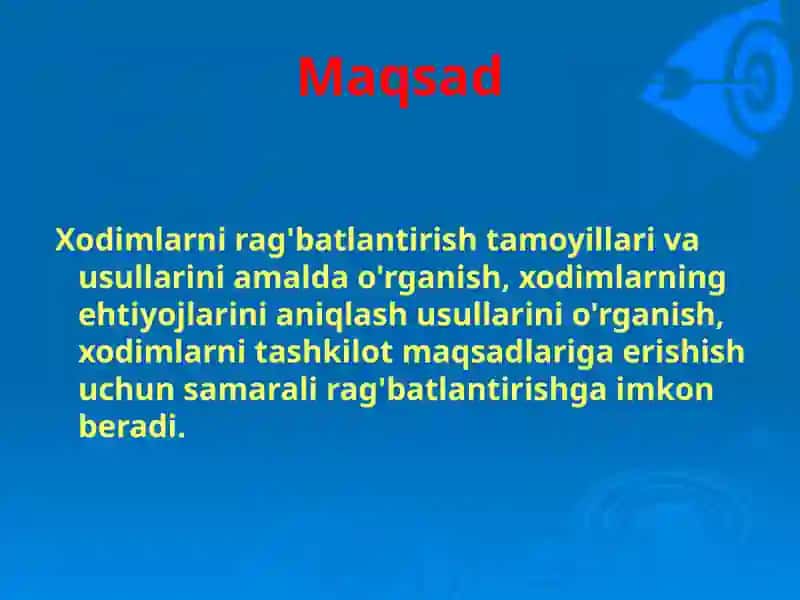 Maqsad

Xodimlarni rag'batlantirish tamoyillari va usullarini amalda o'rganish, xodimlarning ehtiyojlarini aniqlash usullarini o'rganish, xodimlarni tashkilot maqsadlariga erishish uchun samarali rag'batlantirishga imkon beradi.